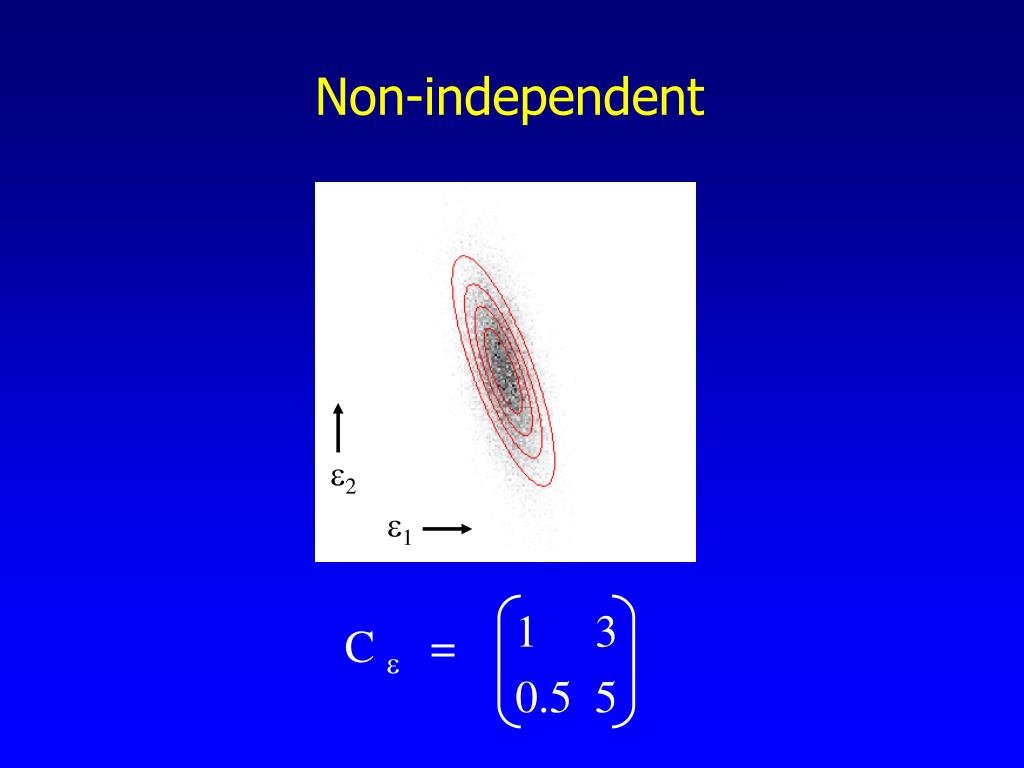 Non-independent

$\varepsilon_2$

$\varepsilon_1$

$C_{\varepsilon} = \begin{pmatrix} 1 & 3 \\ 0.5 & 5 \end{pmatrix}$